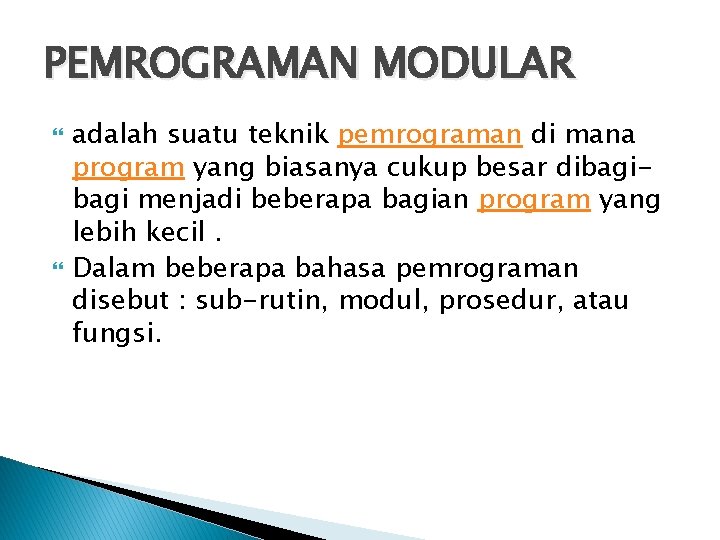 PEMROGRAMAN MODULAR

adalah suatu teknik pemrograman di mana program yang biasanya cukup besar dibagi-bagi menjadi beberapa bagian program yang lebih kecil .

Dalam beberapa bahasa pemrograman disebut : sub-rutin, modul, prosedur, atau fungsi.